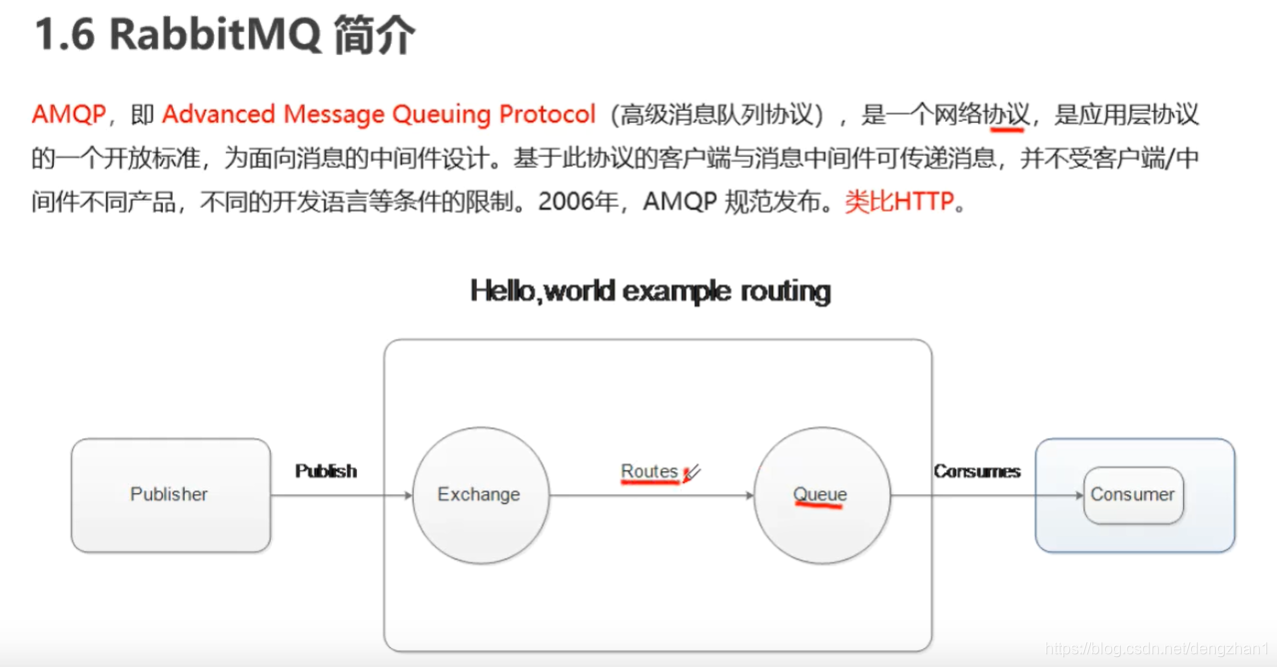 1.6 RabbitMQ 简介

AMQP，即 Advanced Message Queuing Protocol（高级消息队列协议），是一个网络协议，是应用层协议的一个开放标准，为面向消息的中间件设计。基于此协议的客户端与消息中间件可传递消息，并不受客户端/中间件不同产品，不同的开发语言等条件的限制。2006年，AMQP 规范发布。类比HTTP。

Hello,world example routing

Publisher

Publish

Exchange

Routes

Queue

Consumes

Consumer

https://blog.csdn.net/dengzhan1